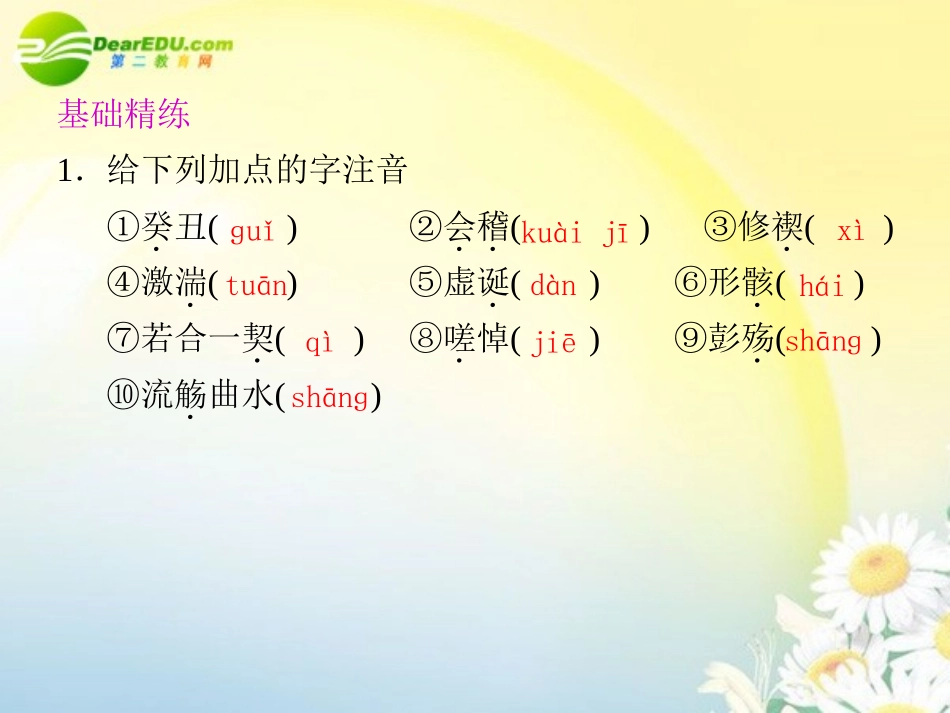 DearEDU.com
第二教育网

基础精练

1．给下列加点的字注音

①癸丑( guǐ )　②会稽(kuài jī )　③修禊( xì )

④激湍( tuān)　⑤虚诞( dàn )　⑥形骸( hái )

⑦若合一契( qì )　⑧嗟悼( jiē )　⑨彭殇(shāng )

⑩流觞曲水(shāng)